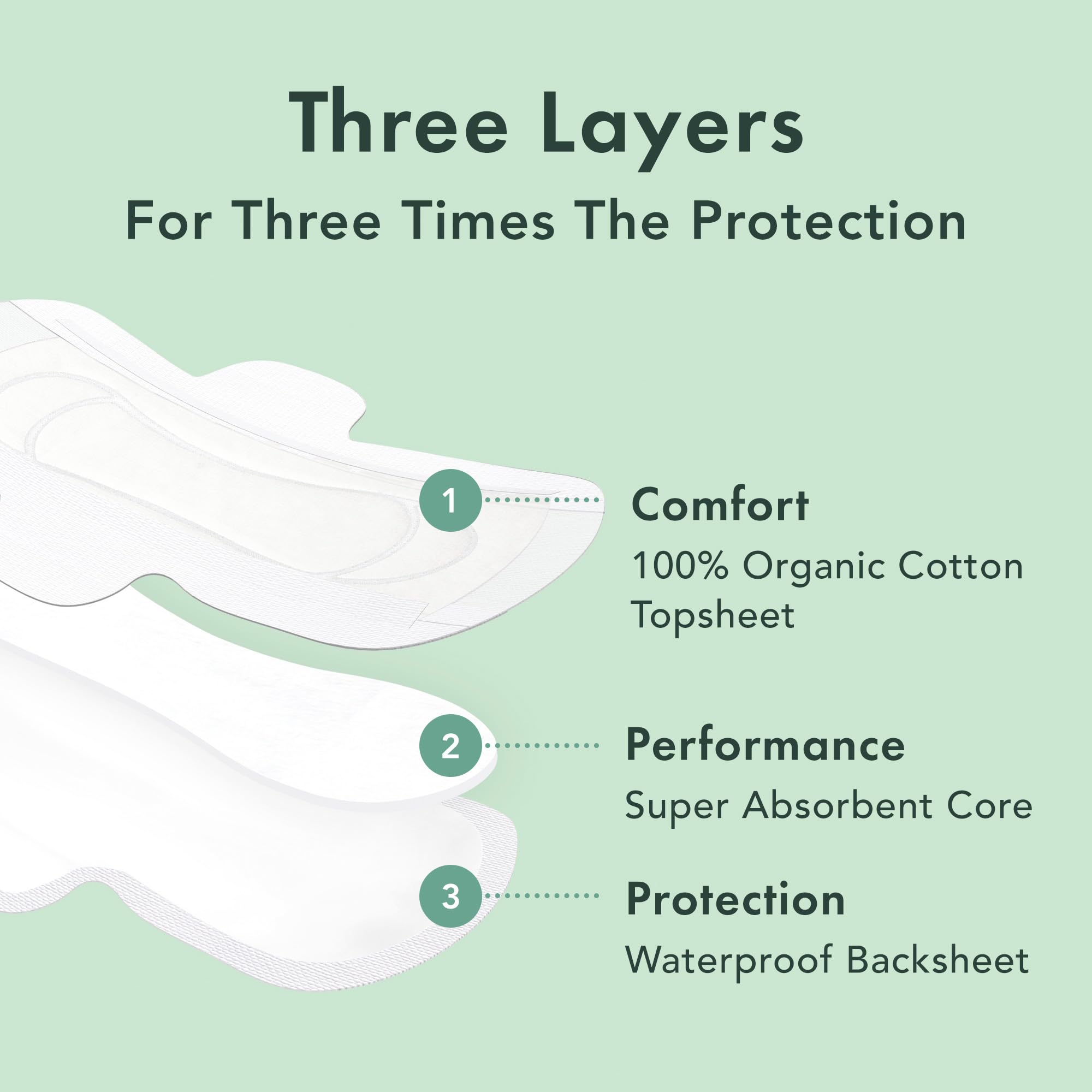 Three Layers
For Three Times The Protection

1
Comfort
100% Organic Cotton Topsheet

2
Performance
Super Absorbent Core

3
Protection
Waterproof Backsheet